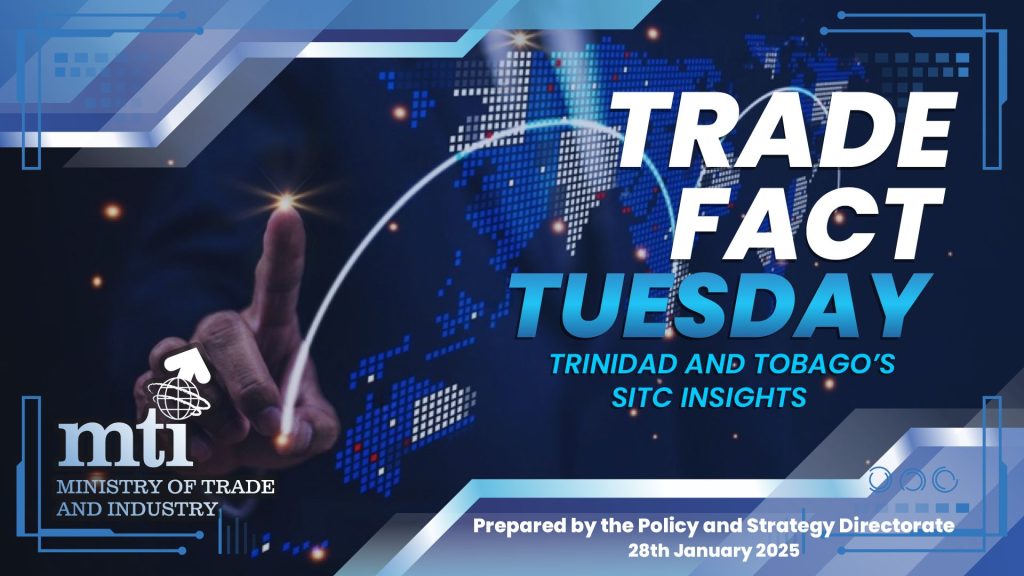 TRADE FACT TUESDAY

TRINIDAD AND TOBAGO'S SITC INSIGHTS

mti
MINISTRY OF TRADE AND INDUSTRY

Prepared by the Policy and Strategy Directorate
28th January 2025